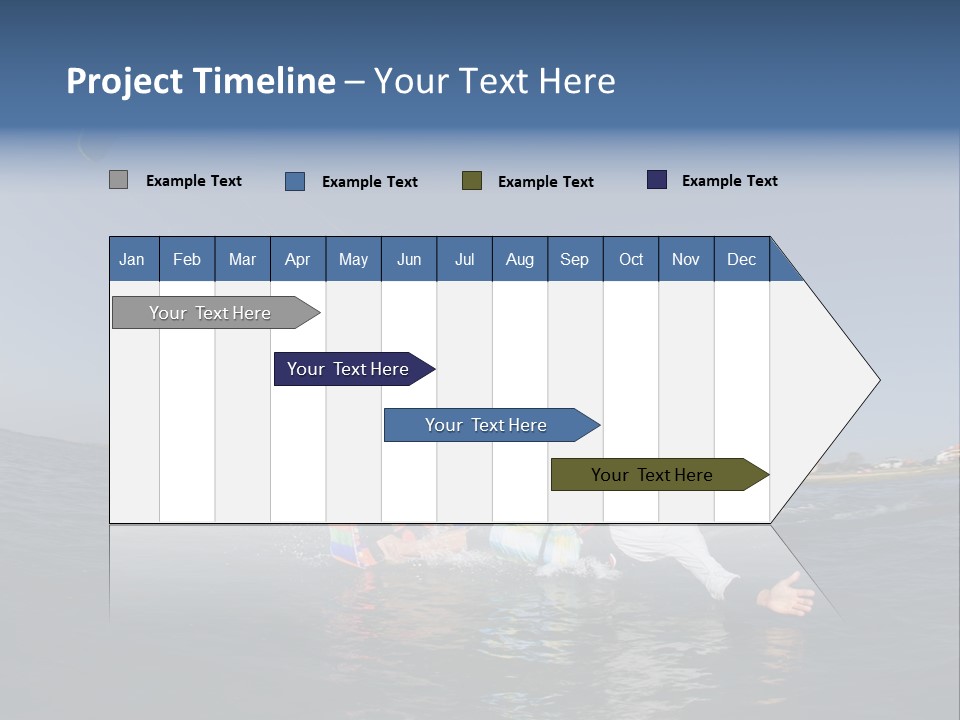 Project Timeline – Your Text Here

Example Text
Example Text
Example Text
Example Text

| Jan | Feb | Mar | Apr | May | Jun | Jul | Aug | Sep | Oct | Nov | Dec |
|---|---|---|---|---|---|---|---|---|---|---|---|

Your Text Here
Your Text Here
Your Text Here
Your Text Here